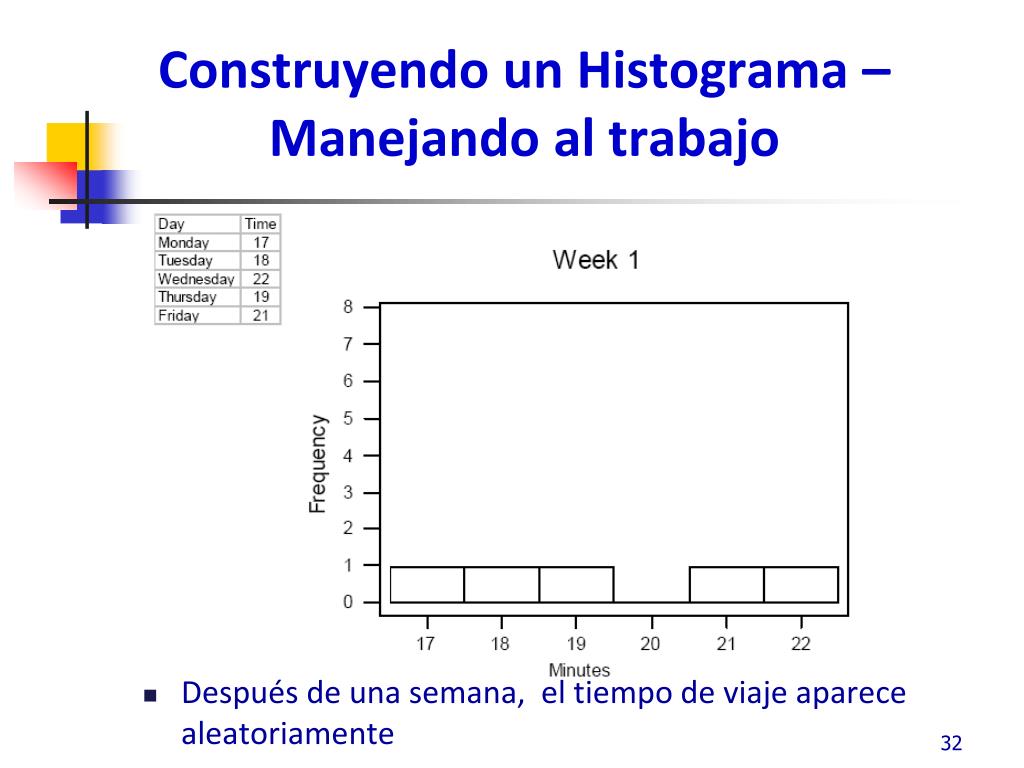 Construyendo un Histograma – Manejando al trabajo

| Day | Time |
|---|---|
| Monday | 17 |
| Tuesday | 18 |
| Wednesday | 22 |
| Thursday | 19 |
| Friday | 21 |

Week 1

Frequency

8
7
6
5
4
3
2
1
0

17 18 19 20 21 22

Minutes

Después de una semana, el tiempo de viaje aparece aleatoriamente

32